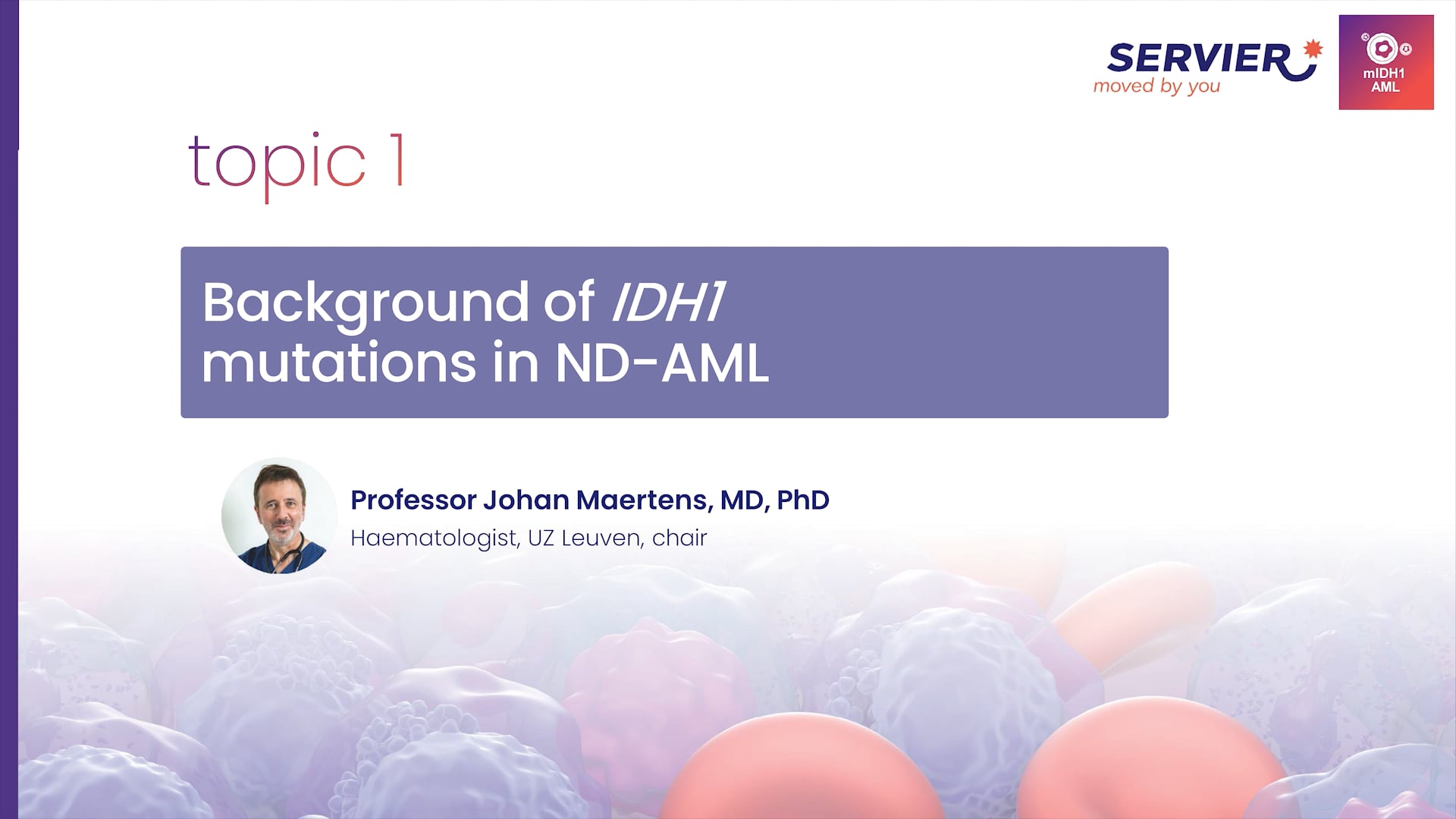 SERVIER
moved by you

mIDH1
AML

topic 1

Background of IDH1 mutations in ND-AML

Professor Johan Maertens, MD, PhD
Haematologist, UZ Leuven, chair